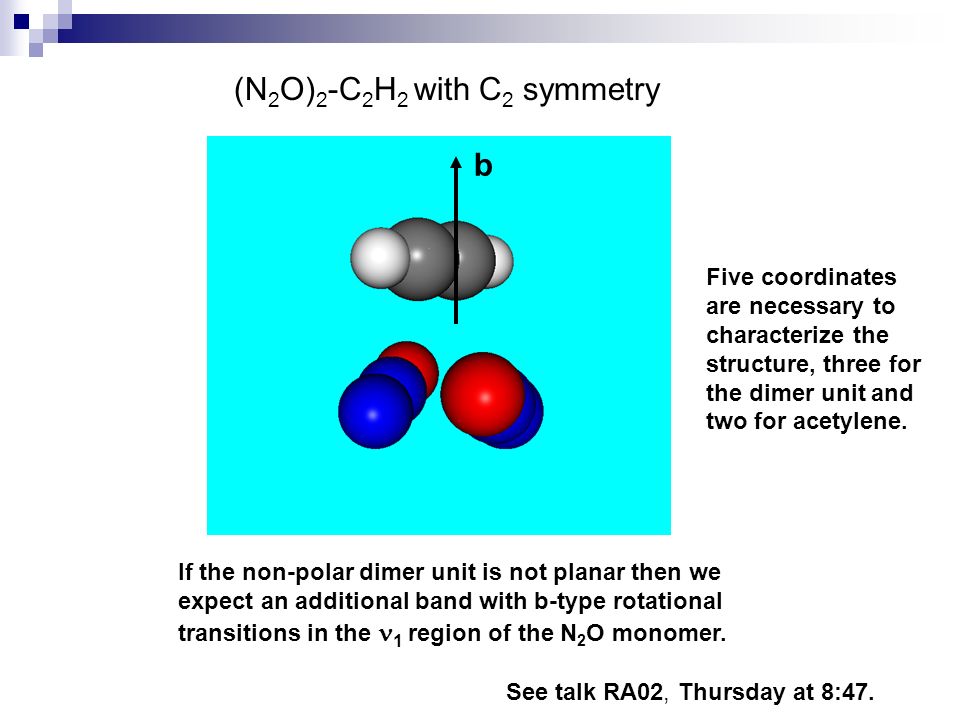 $(N_2O)_2$-$C_2H_2$ with $C_2$ symmetry

b

Five coordinates are necessary to characterize the structure, three for the dimer unit and two for acetylene.

If the non-polar dimer unit is not planar then we expect an additional band with b-type rotational transitions in the $\nu_1$ region of the $N_2O$ monomer.

See talk RA02, Thursday at 8:47.